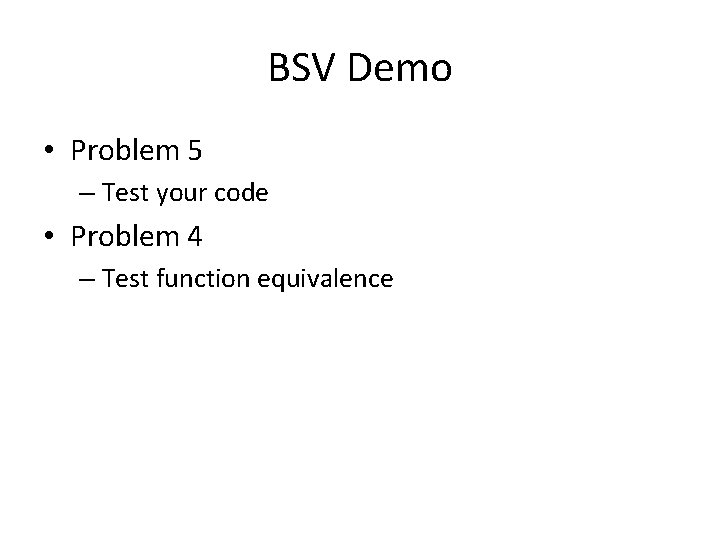 BSV Demo

• Problem 5
 – Test your code
• Problem 4
 – Test function equivalence